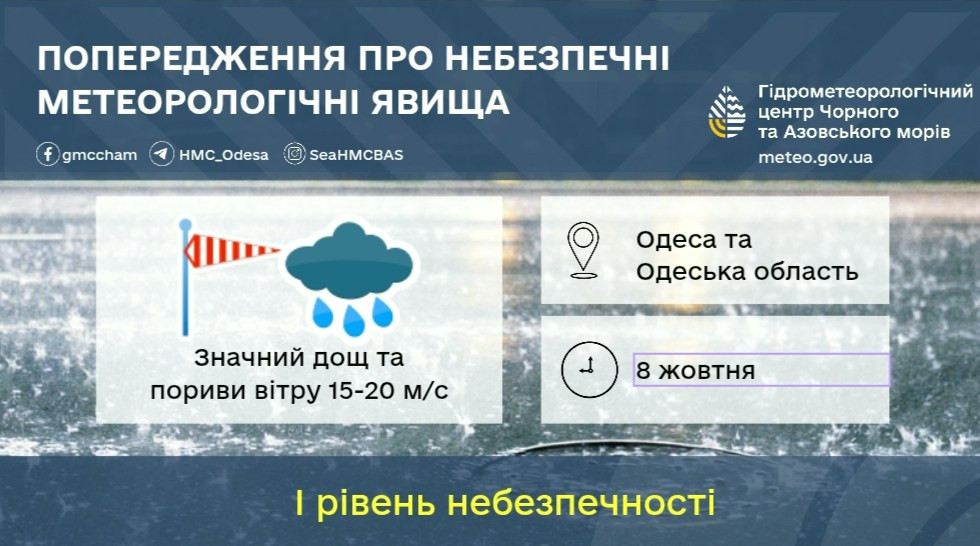 ПОПЕРЕДЖЕННЯ ПРО НЕБЕЗПЕЧНІ МЕТЕОРОЛОГІЧНІ ЯВИЩА

gmccham HMC_Odesa SeaHMCBAS

Гідрометеорологічний центр Чорного та Азовського морів
meteo.gov.ua

Значний дощ та пориви вітру 15-20 м/с

Одеса та Одеська область

8 жовтня

I рівень небезпечності